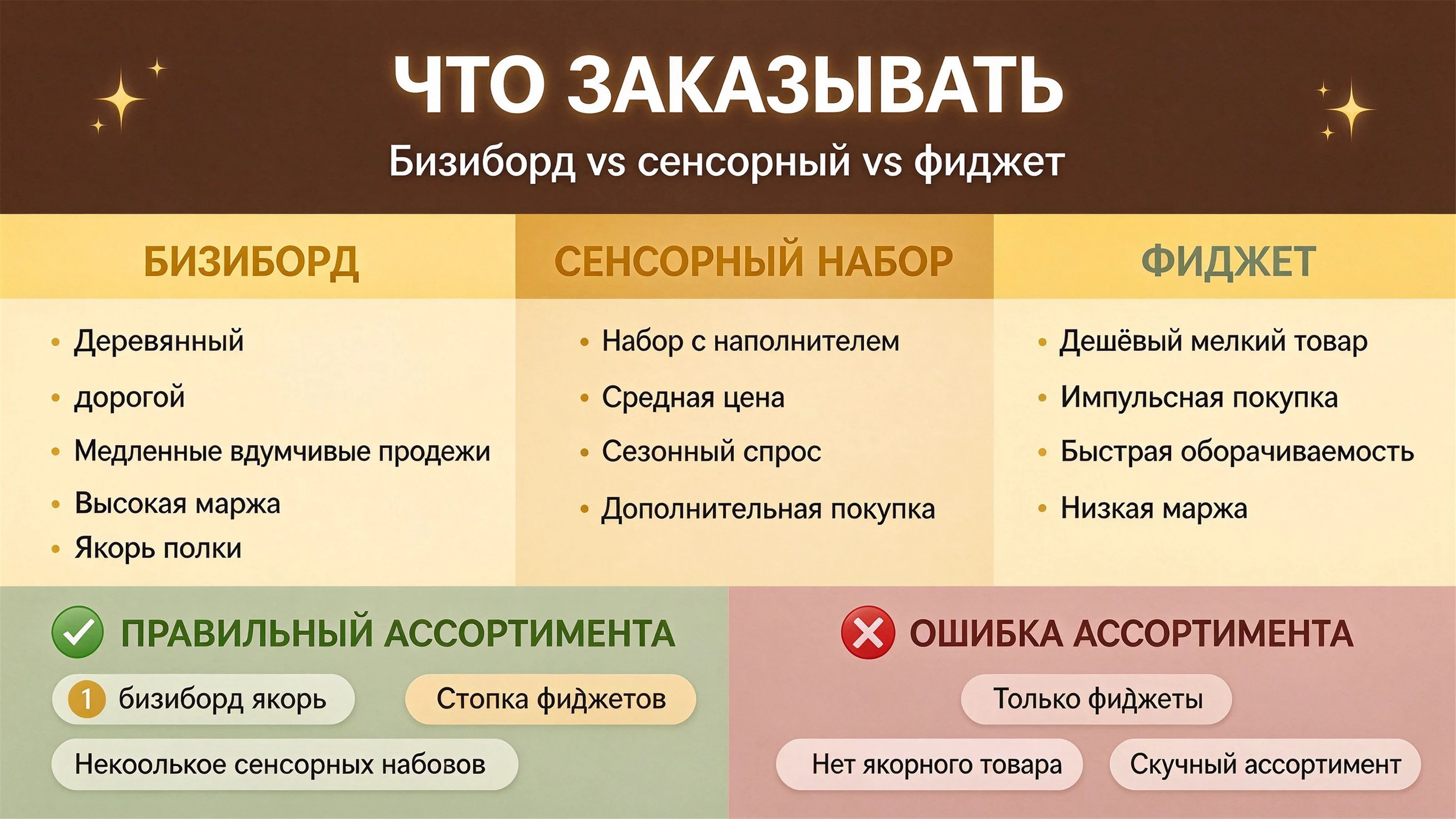 ЧТО ЗАКАЗЫВАТЬ

Бизиборд vs сенсорный vs фиджет

БИЗИБОРД

• Деревянный
• дорогой
• Медленные вдумчивые продежи
• Высокая маржа
• Якорь полки

СЕНСОРНЫЙ НАБОР

• Набор с наполнителем
• Средная цена
• Сезонный спрос
• Дополнительная покупка

ФИДЖЕТ

• Дешёвый мелкий товар
• Импульсная покупка
• Быстрая оборачиваемость
• Низкая маржа

ПРАВИЛЬНЫЙ АССОРТИМЕНТА

1 бизиборд якорь

Стопка фиджетов

Некоолькое сенсорных набовов

ОШИБКА АССОРТИМЕНТА

Только фиджеты

Нет якорного товара

Скучный ассортимент